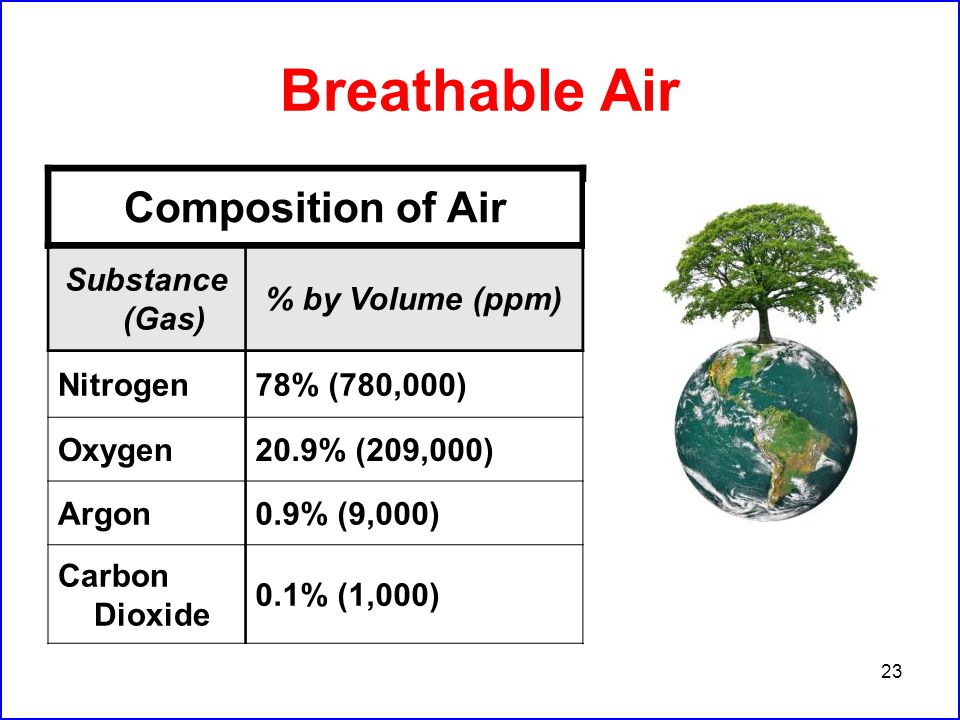 Breathable Air

Composition of Air

| Substance (Gas) | % by Volume (ppm) |
|---|---|
| Nitrogen | 78% (780,000) |
| Oxygen | 20.9% (209,000) |
| Argon | 0.9% (9,000) |
| Carbon Dioxide | 0.1% (1,000) |

23